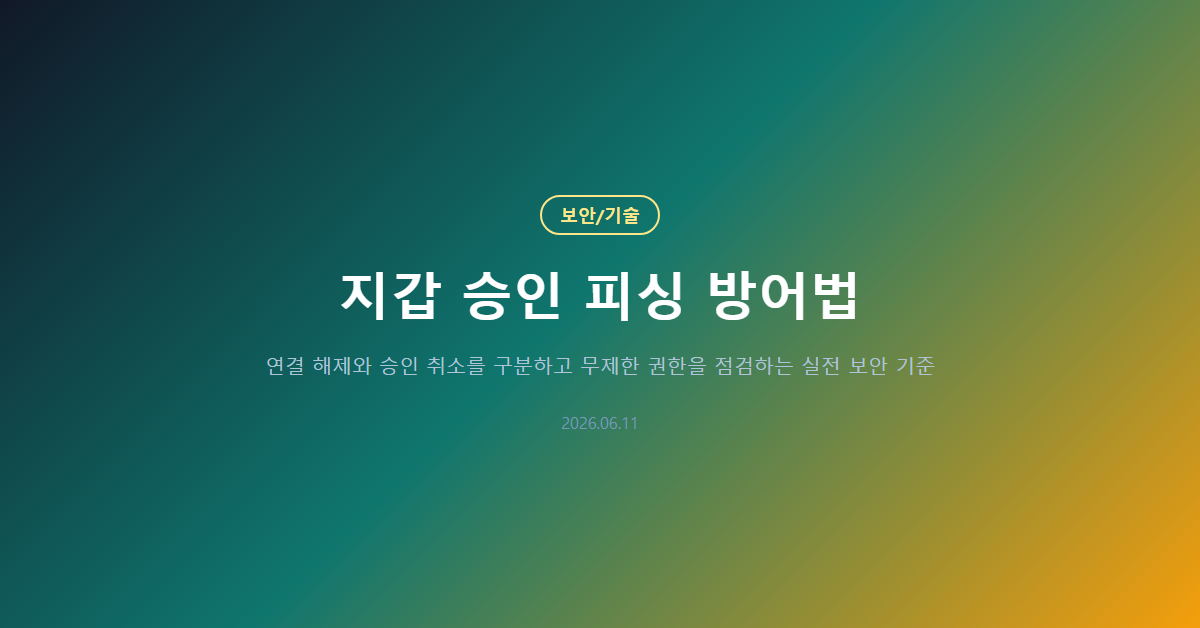 보안/기술

지갑 승인 피싱 방어법

연결 해제와 승인 취소를 구분하고 무제한 권한을 점검하는 실전 보안 기준

2026.06.11